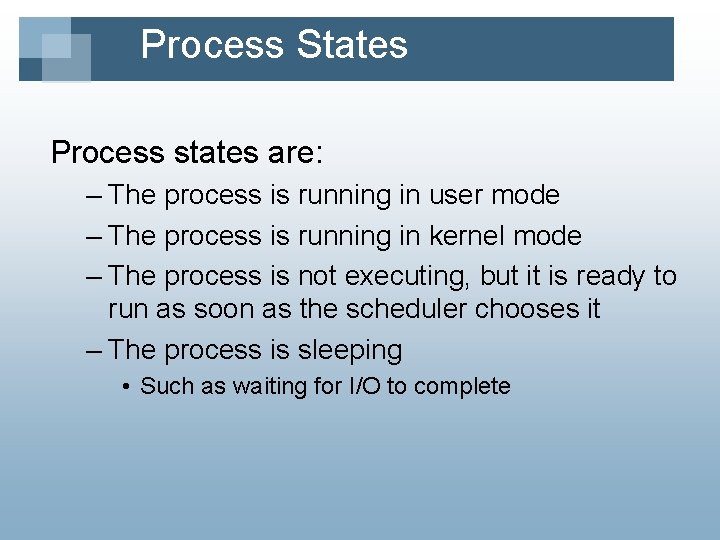 Process States

Process states are:

– The process is running in user mode

– The process is running in kernel mode

– The process is not executing, but it is ready to run as soon as the scheduler chooses it

– The process is sleeping

• Such as waiting for I/O to complete